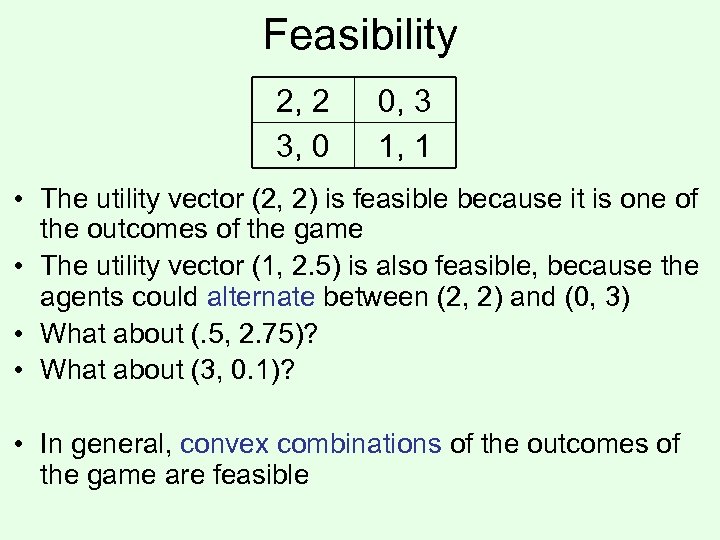 Feasibility

| 2, 2 | 0, 3 |
|---|---|
| 3, 0 | 1, 1 |

• The utility vector (2, 2) is feasible because it is one of the outcomes of the game
• The utility vector (1, 2.5) is also feasible, because the agents could alternate between (2, 2) and (0, 3)
• What about (.5, 2.75)?
• What about (3, 0.1)?

• In general, convex combinations of the outcomes of the game are feasible